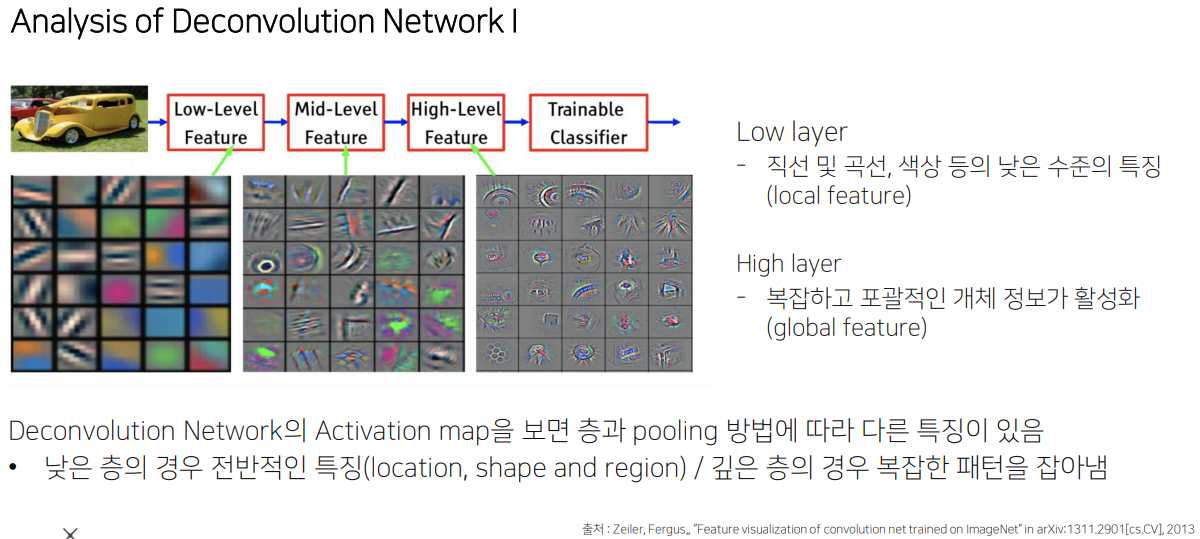 Analysis of Deconvolution Network I

Low-Level Feature

Mid-Level Feature

High-Level Feature

Trainable Classifier

Low layer
- 직선 및 곡선, 색상 등의 낮은 수준의 특징 (local feature)

High layer
- 복잡하고 포괄적인 개체 정보가 활성화 (global feature)

Deconvolution Network의 Activation map을 보면 층과 pooling 방법에 따라 다른 특징이 있음
• 낮은 층의 경우 전반적인 특징(location, shape and region) / 깊은 층의 경우 복잡한 패턴을 잡아냄

출처 : Zeiler, Fergus,, "Feature visualization of convolution net trained on ImageNet" in arXiv:1311.2901[cs.CV], 2013